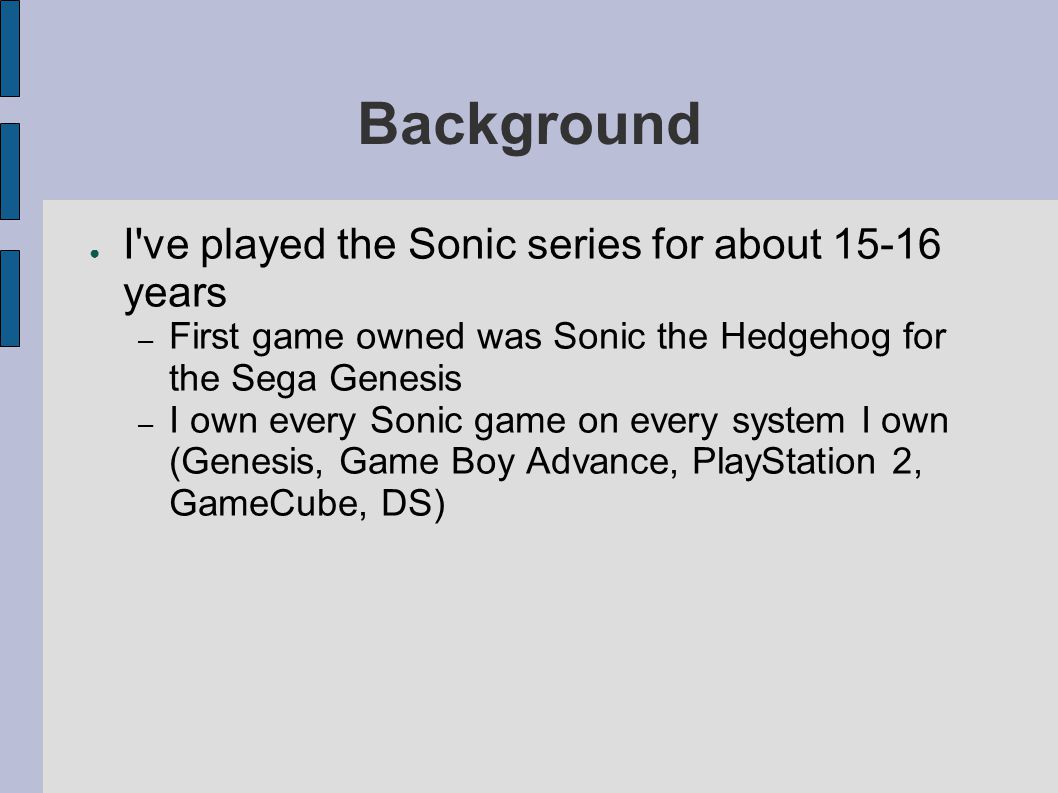 Background

● I've played the Sonic series for about 15-16 years
  – First game owned was Sonic the Hedgehog for the Sega Genesis
  – I own every Sonic game on every system I own (Genesis, Game Boy Advance, PlayStation 2, GameCube, DS)